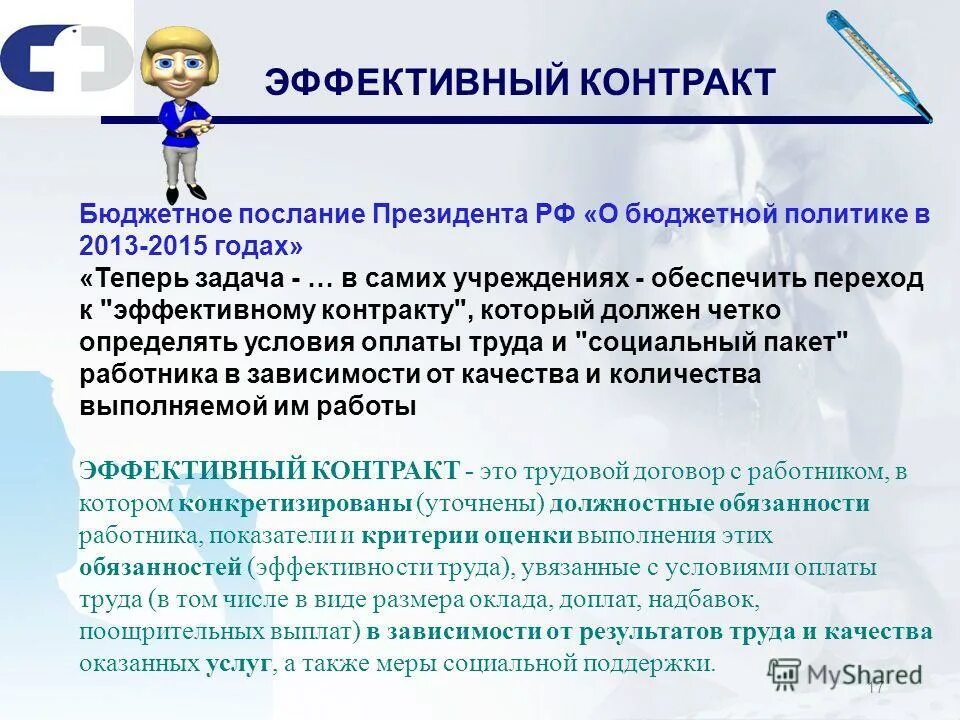 ЭФФЕКТИВНЫЙ КОНТРАКТ

Бюджетное послание Президента РФ «О бюджетной политике в 2013-2015 годах»
«Теперь задача - … в самих учреждениях - обеспечить переход к "эффективному контракту", который должен четко определять условия оплаты труда и "социальный пакет" работника в зависимости от качества и количества выполняемой им работы

ЭФФЕКТИВНЫЙ КОНТРАКТ - это трудовой договор с работником, в котором конкретизированы (уточнены) должностные обязанности работника, показатели и критерии оценки выполнения этих обязанностей (эффективности труда), увязанные с условиями оплаты труда (в том числе в виде размера оклада, доплат, надбавок, поощрительных выплат) в зависимости от результатов труда и качества оказанных услуг, а также меры социальной поддержки.

MyShared

17